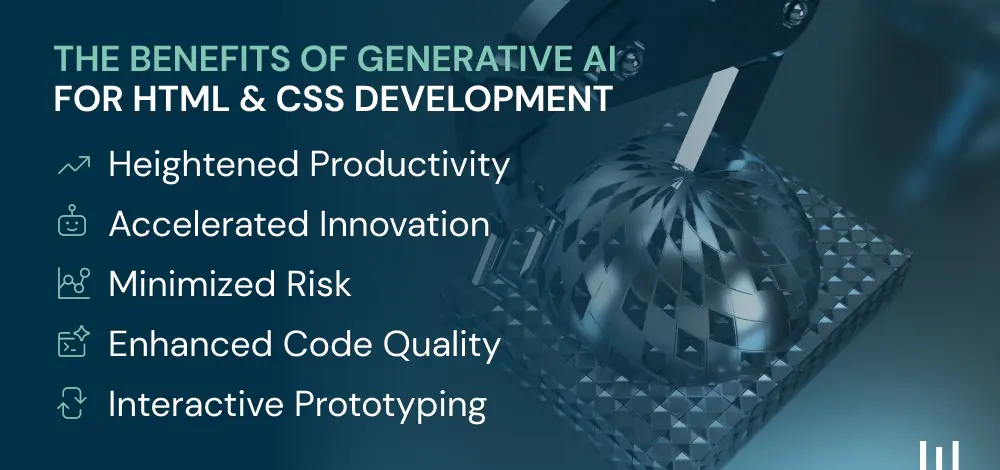 THE BENEFITS OF GENERATIVE AI
FOR HTML & CSS DEVELOPMENT

Heightened Productivity

Accelerated Innovation

Minimized Risk

Enhanced Code Quality

Interactive Prototyping